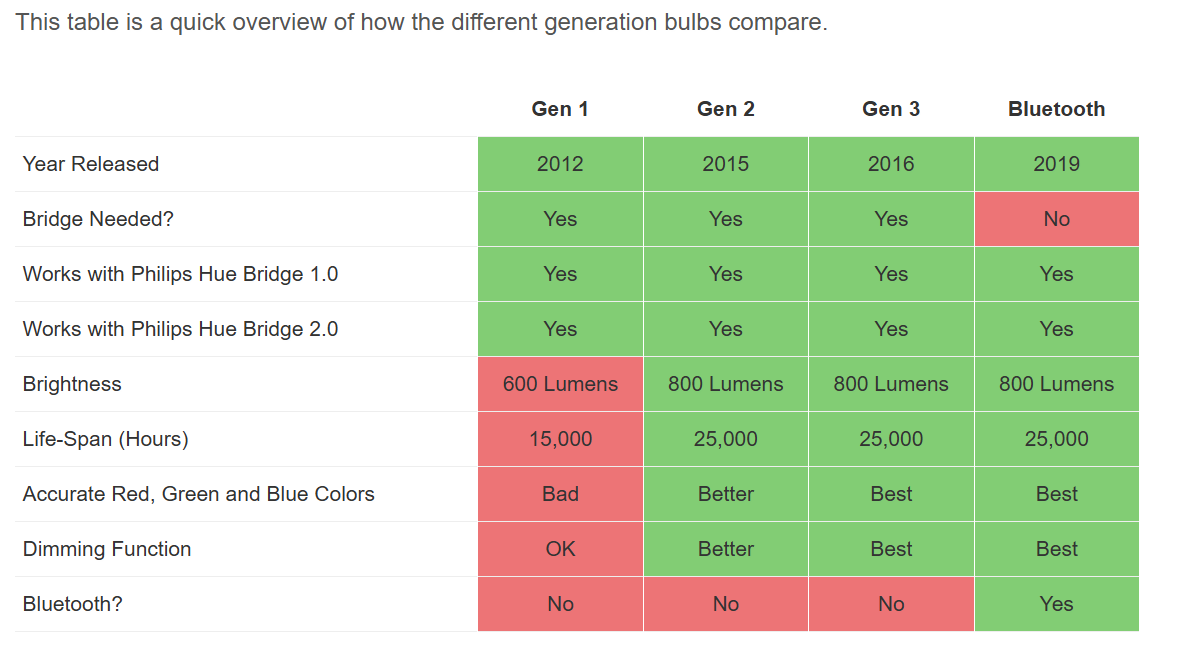 This table is a quick overview of how the different generation bulbs compare.

| | Gen 1 | Gen 2 | Gen 3 | Bluetooth |
|---|---|---|---|---|
| Year Released | 2012 | 2015 | 2016 | 2019 |
| Bridge Needed? | Yes | Yes | Yes | No |
| Works with Philips Hue Bridge 1.0 | Yes | Yes | Yes | Yes |
| Works with Philips Hue Bridge 2.0 | Yes | Yes | Yes | Yes |
| Brightness | 600 Lumens | 800 Lumens | 800 Lumens | 800 Lumens |
| Life-Span (Hours) | 15,000 | 25,000 | 25,000 | 25,000 |
| Accurate Red, Green and Blue Colors | Bad | Better | Best | Best |
| Dimming Function | OK | Better | Best | Best |
| Bluetooth? | No | No | No | Yes |